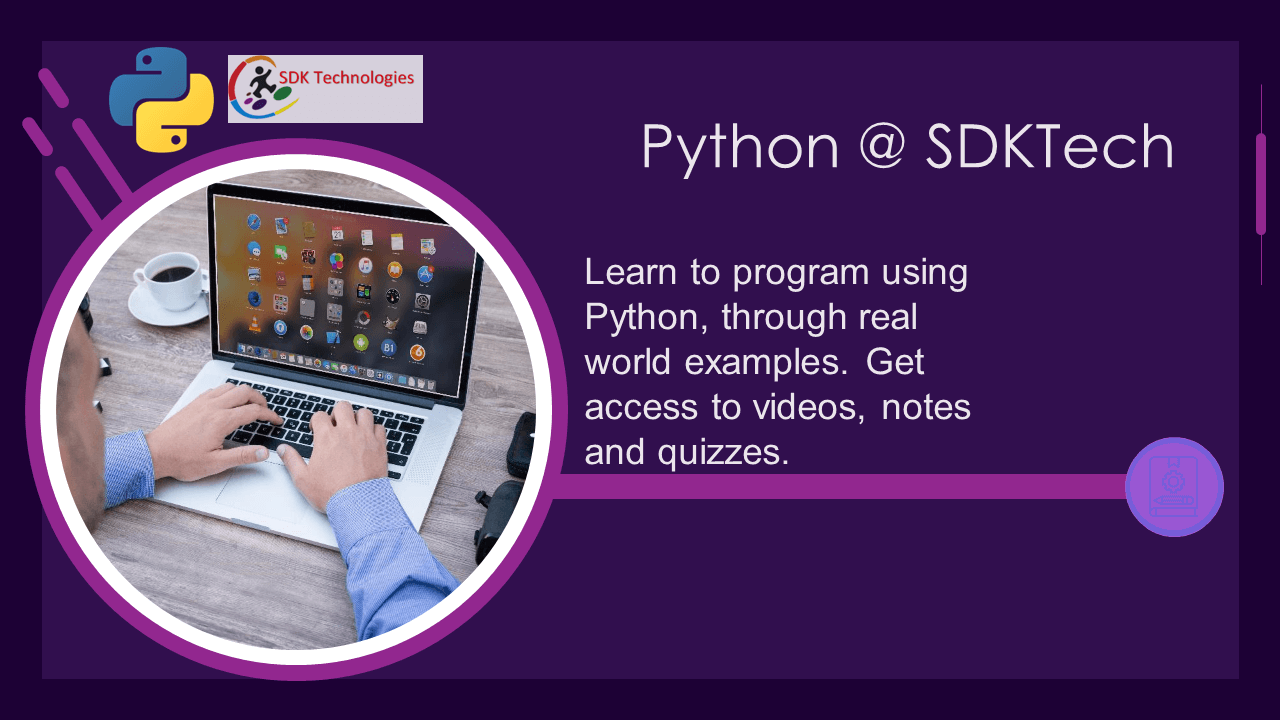 SDK Technologies

Python @ SDKTech

Learn to program using Python, through real world examples. Get access to videos, notes and quizzes.